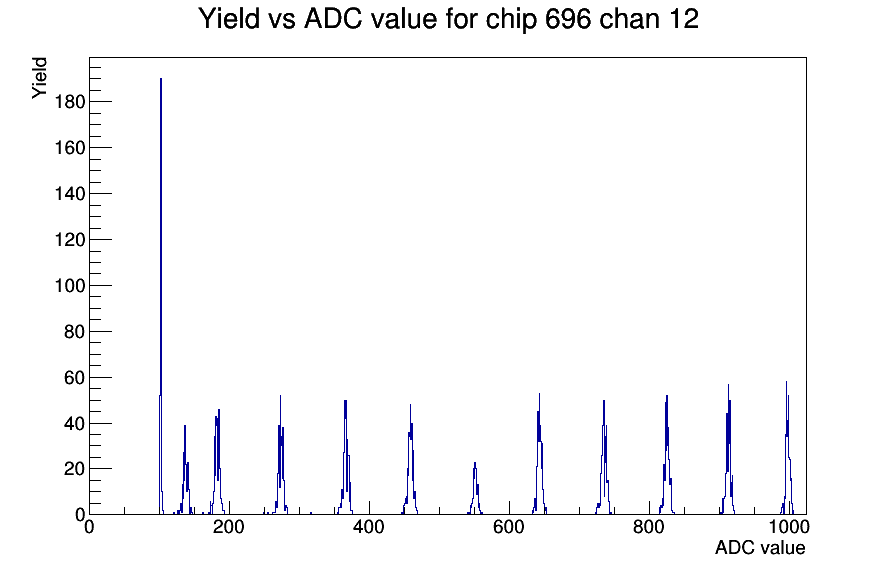 Yield vs ADC value for chip 696 chan 12

Yield

180
160
140
120
100
80
60
40
20
0

0
200
400
600
800
1000

ADC value